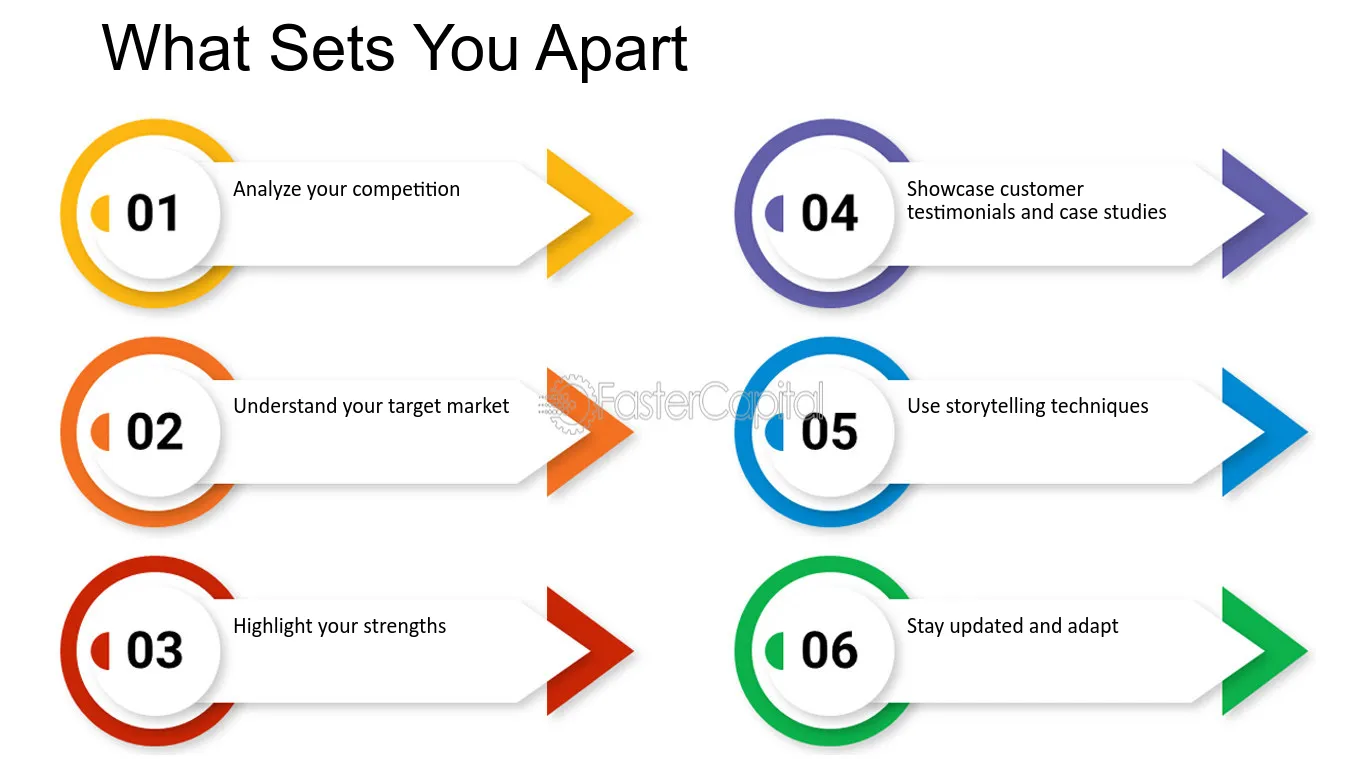 What Sets You Apart

01
Analyze your competition

02
Understand your target market

03
Highlight your strengths

04
Showcase customer testimonials and case studies

05
Use storytelling techniques

06
Stay updated and adapt

FasterCapital